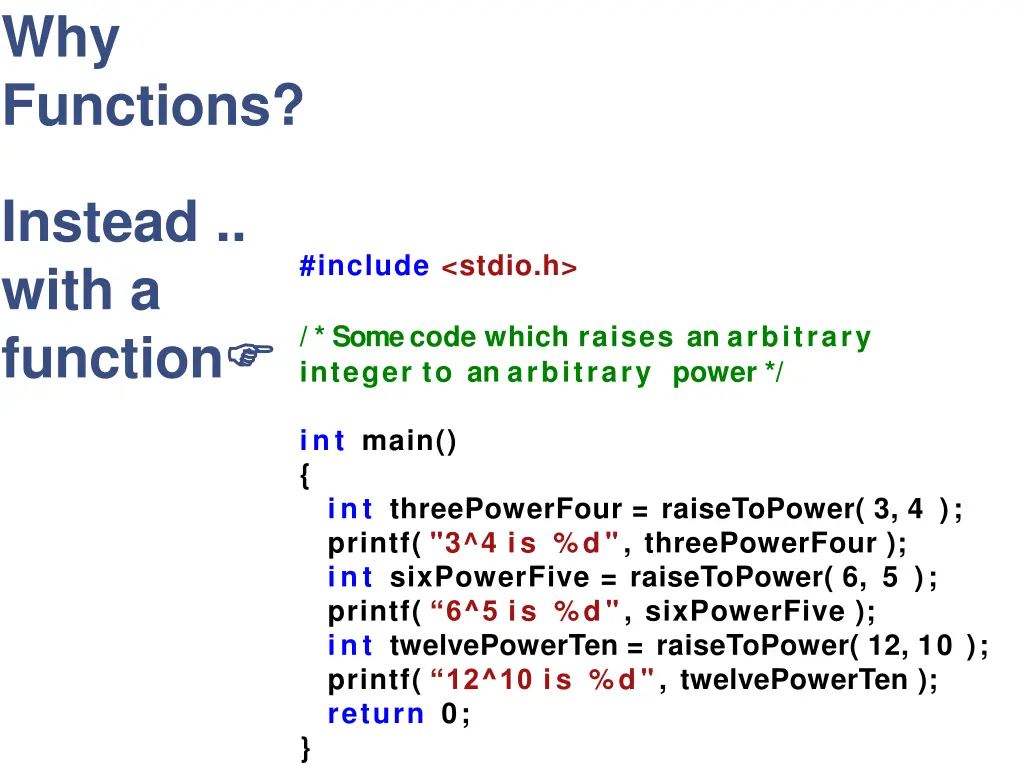 Why Functions?

Instead .. with a function☞

#include <stdio.h>

/* Some code which raises an arbitrary integer to an arbitrary power */

int main()
{
int threePowerFour = raiseToPower( 3, 4 );
printf( "3^4 is %d", threePowerFour );
int sixPowerFive = raiseToPower( 6, 5 );
printf( “6^5 is %d", sixPowerFive );
int twelvePowerTen = raiseToPower( 12, 10 );
printf( “12^10 is %d", twelvePowerTen );
return 0;
}